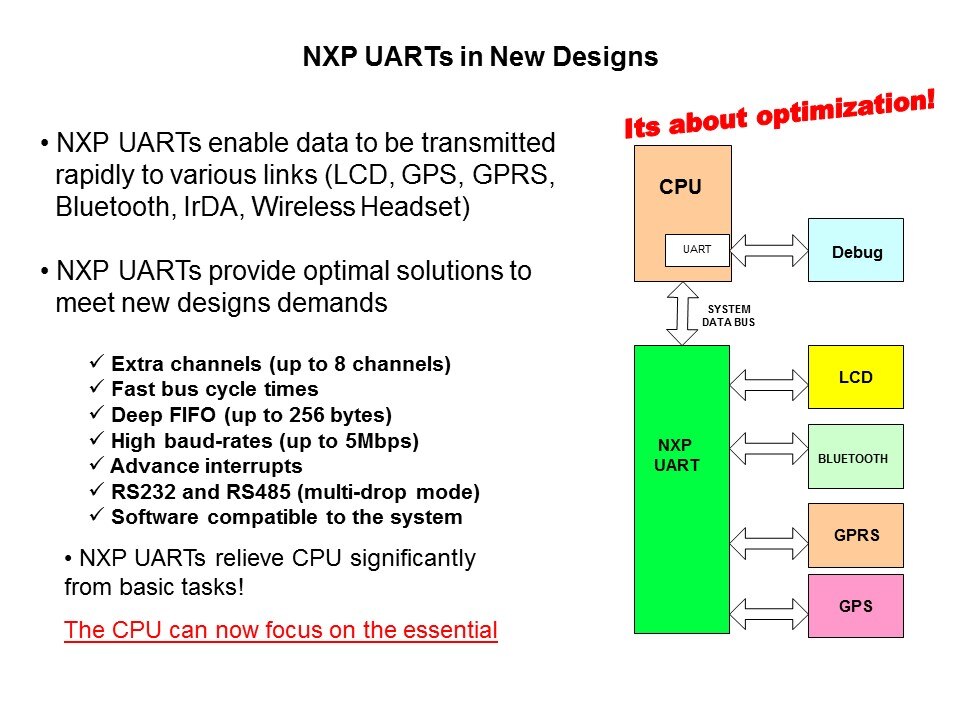 NXP UARTs in New Designs

• NXP UARTs enable data to be transmitted rapidly to various links (LCD, GPS, GPRS, Bluetooth, IrDA, Wireless Headset)

• NXP UARTs provide optimal solutions to meet new designs demands

✓ Extra channels (up to 8 channels)
✓ Fast bus cycle times
✓ Deep FIFO (up to 256 bytes)
✓ High baud-rates (up to 5Mbps)
✓ Advance interrupts
✓ RS232 and RS485 (multi-drop mode)
✓ Software compatible to the system

• NXP UARTs relieve CPU significantly from basic tasks!

The CPU can now focus on the essential

Its about optimization!

CPU

UART

Debug

SYSTEM DATA BUS

NXP UART

LCD

BLUETOOTH

GPRS

GPS